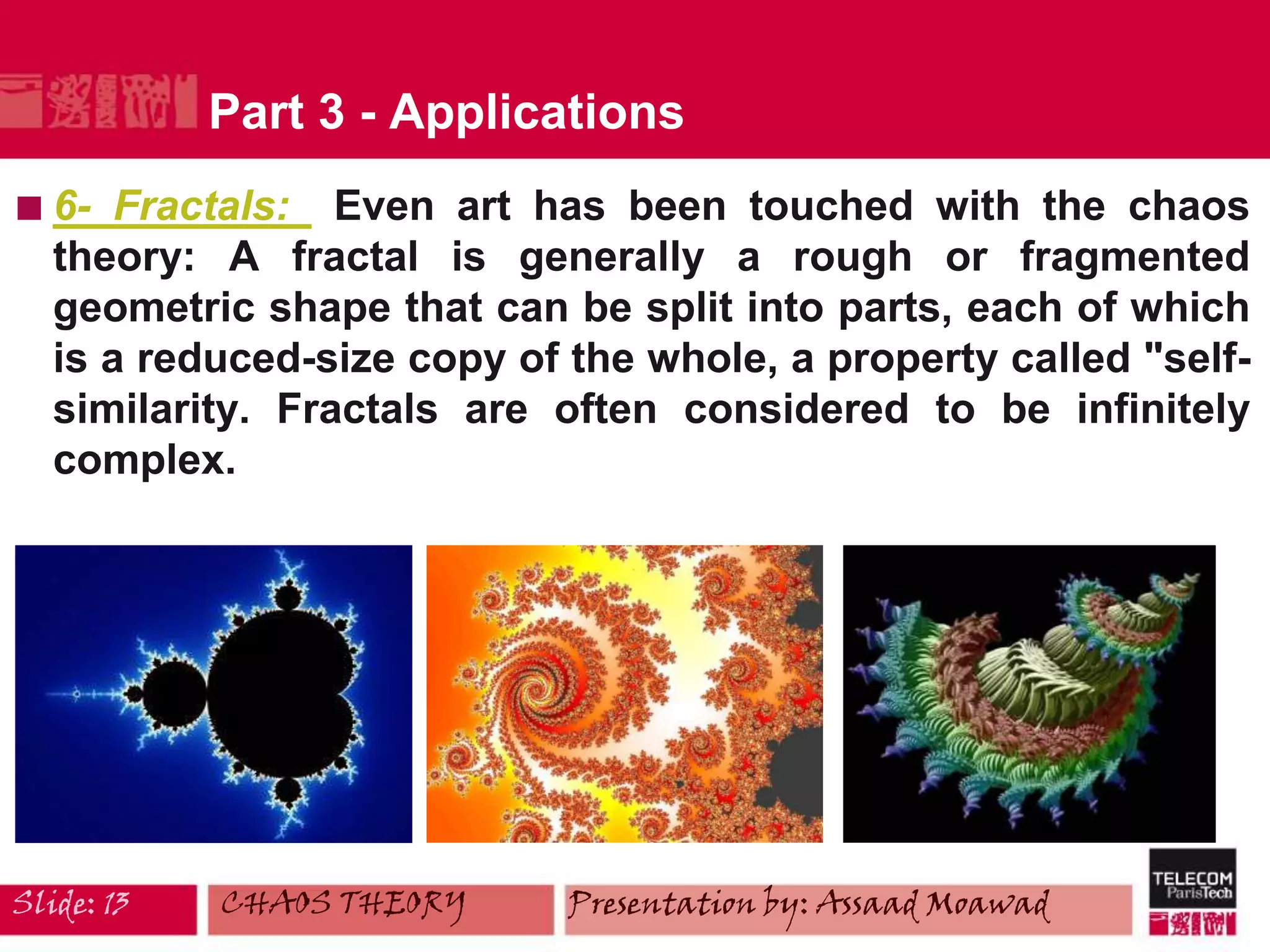 Part 3 - Applications

6- Fractals: Even art has been touched with the chaos theory: A fractal is generally a rough or fragmented geometric shape that can be split into parts, each of which is a reduced-size copy of the whole, a property called "self-similarity. Fractals are often considered to be infinitely complex.

Slide: 13

CHAOS THEORY

Presentation by: Assaad Moawad

TELECOM ParisTech